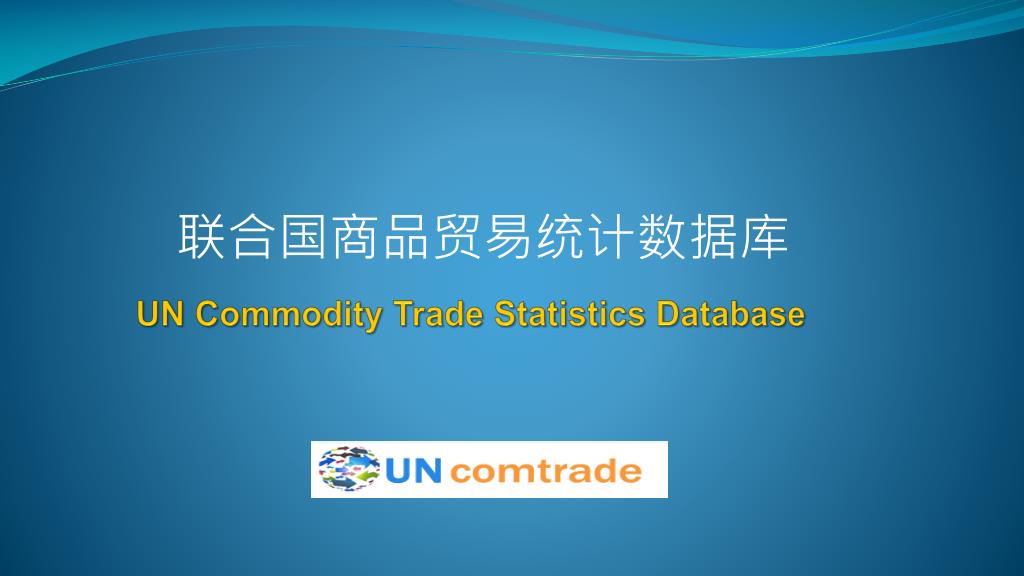 联合国商品贸易统计数据库

UN Commodity Trade Statistics Database

UN comtrade